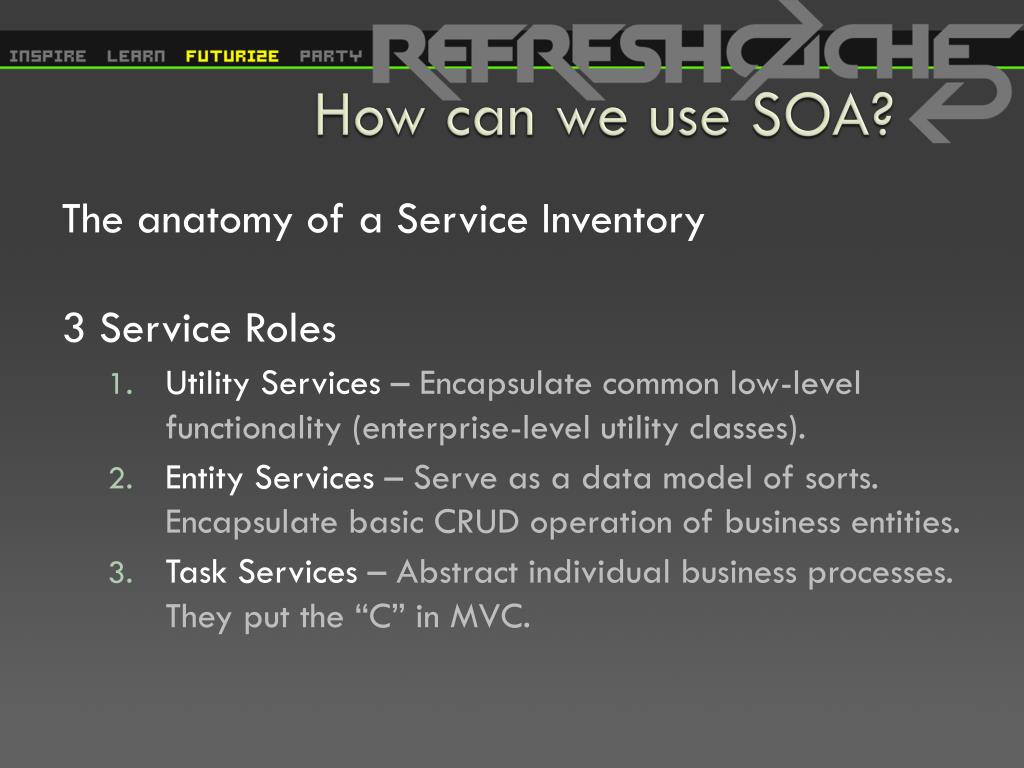 INSPIRE LEARN FUTURIZE PARTY REFRESHCACHE

How can we use SOA?

The anatomy of a Service Inventory

3 Service Roles

1. Utility Services – Encapsulate common low-level functionality (enterprise-level utility classes).
2. Entity Services – Serve as a data model of sorts. Encapsulate basic CRUD operation of business entities.
3. Task Services – Abstract individual business processes. They put the “C” in MVC.